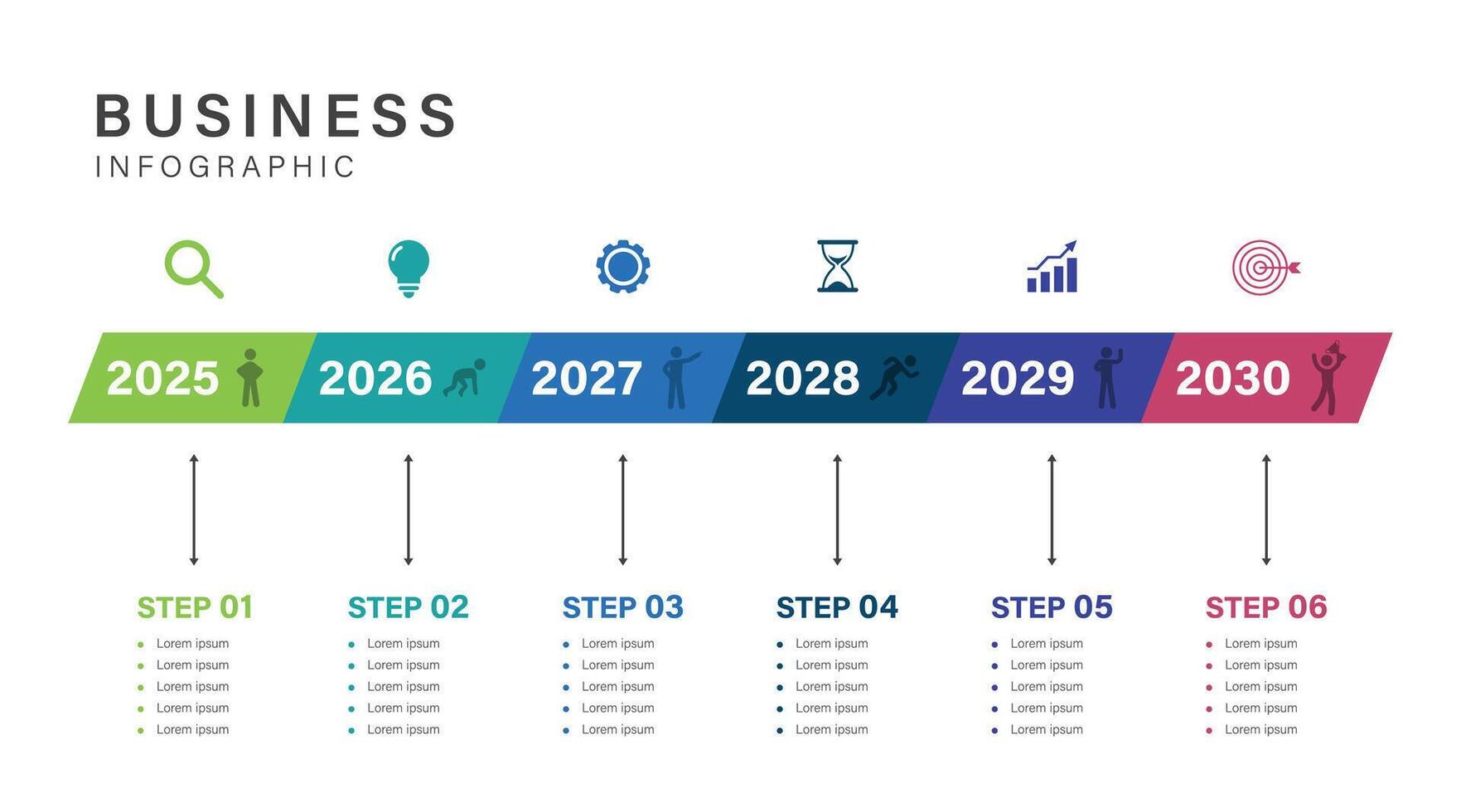 BUSINESS
INFOGRAPHIC

2025 2026 2027 2028 2029 2030

STEP 01
- Lorem ipsum
- Lorem ipsum
- Lorem ipsum
- Lorem ipsum
- Lorem ipsum

STEP 02
- Lorem ipsum
- Lorem ipsum
- Lorem ipsum
- Lorem ipsum
- Lorem ipsum

STEP 03
- Lorem ipsum
- Lorem ipsum
- Lorem ipsum
- Lorem ipsum
- Lorem ipsum

STEP 04
- Lorem ipsum
- Lorem ipsum
- Lorem ipsum
- Lorem ipsum
- Lorem ipsum

STEP 05
- Lorem ipsum
- Lorem ipsum
- Lorem ipsum
- Lorem ipsum
- Lorem ipsum

STEP 06
- Lorem ipsum
- Lorem ipsum
- Lorem ipsum
- Lorem ipsum
- Lorem ipsum